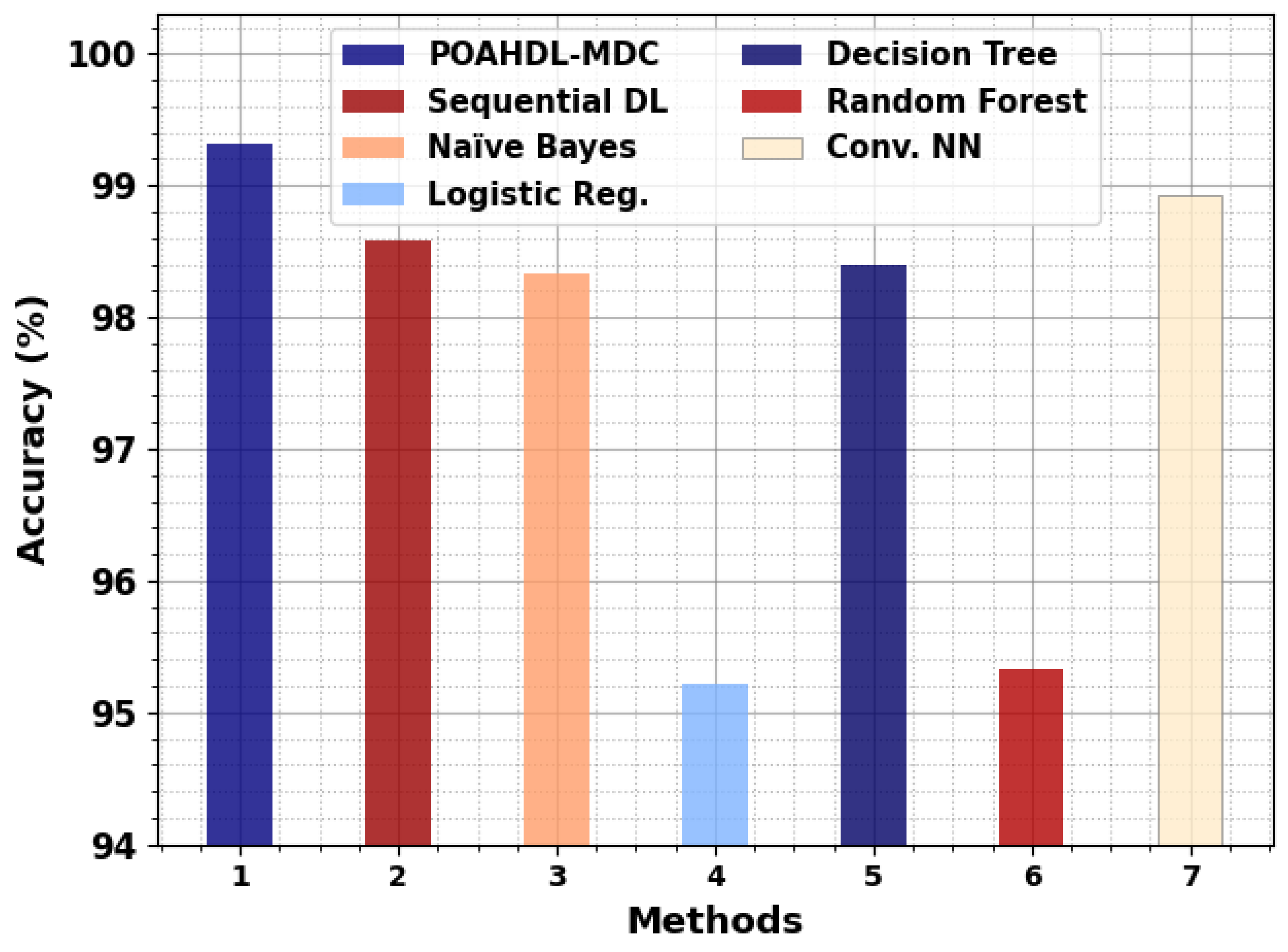 POAHDL-MDC
Sequential DL
Naïve Bayes
Logistic Reg.
Decision Tree
Random Forest
Conv. NN

Accuracy (%)

100
99
98
97
96
95
94

1
2
3
4
5
6
7

Methods